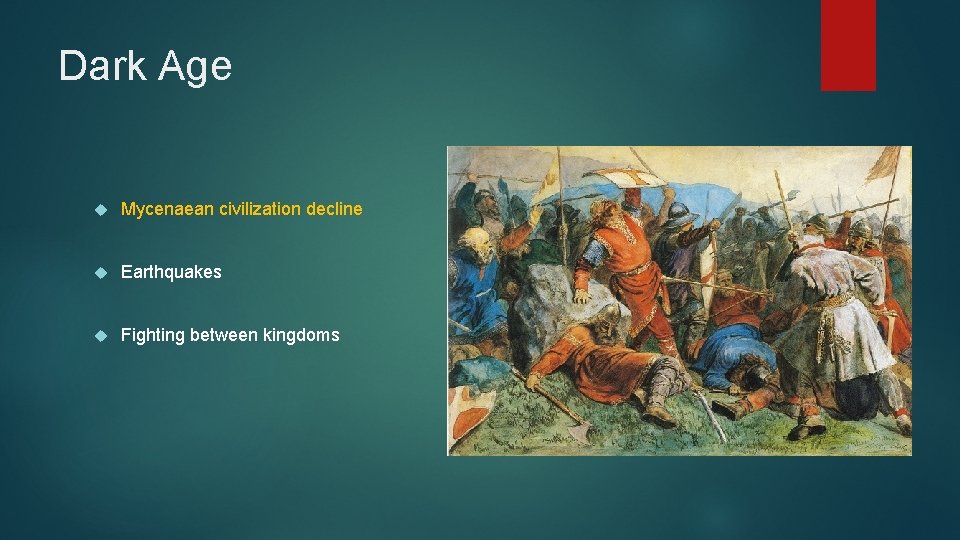 Dark Age

Mycenaean civilization decline

Earthquakes

Fighting between kingdoms